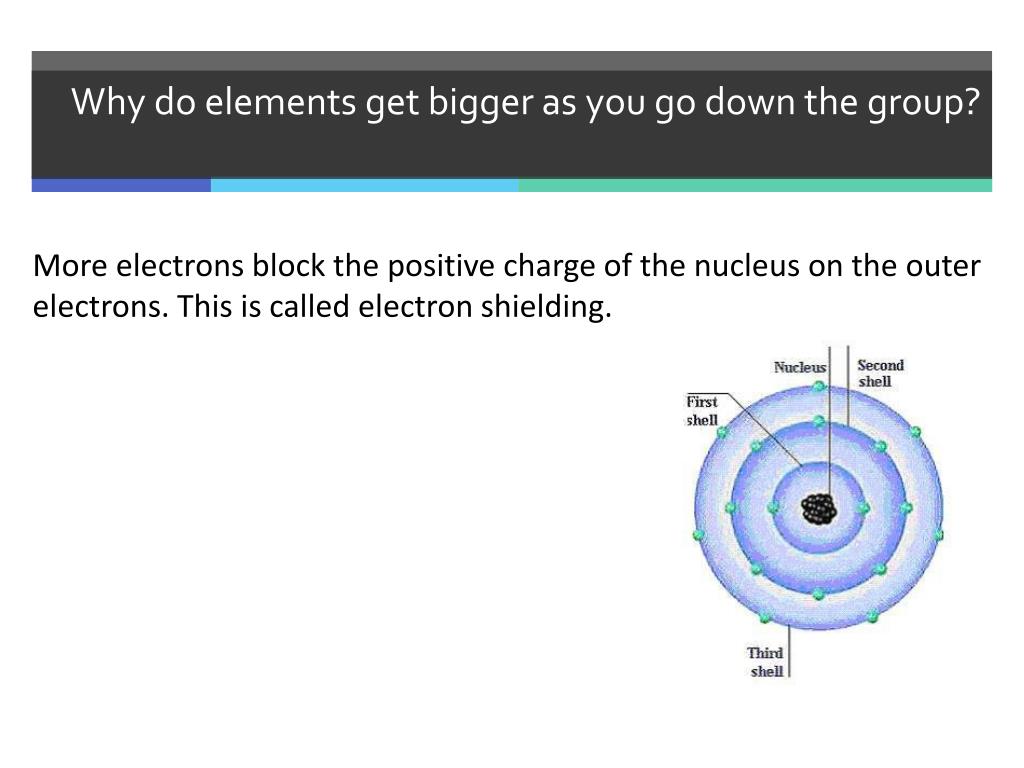 Why do elements get bigger as you go down the group?

More electrons block the positive charge of the nucleus on the outer electrons. This is called electron shielding.

Nucleus

Second shell

First shell

Third shell